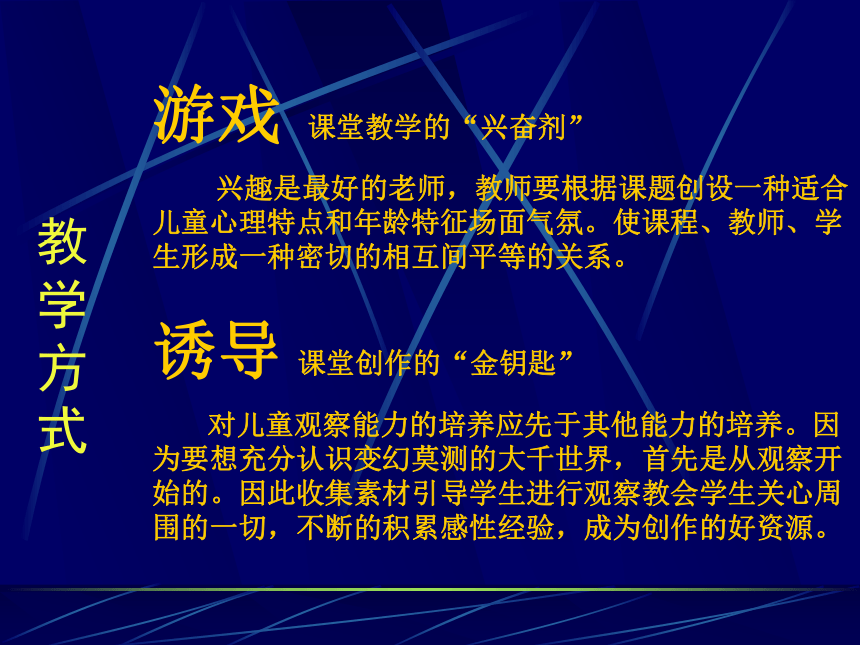 教学方式

游戏 课堂教学的“兴奋剂”

兴趣是最好的老师，教师要根据课题创设一种适合儿童心理特点和年龄特征场面气氛。使课程、教师、学生形成一种密切的相互间平等的关系。

诱导 课堂创作的“金钥匙”

对儿童观察能力的培养应先于其他能力的培养。因为要想充分认识变幻莫测的大千世界，首先是从观察开始的。因此收集素材引导学生进行观察教会学生关心周围的一切，不断的积累感性经验，成为创作的好资源。